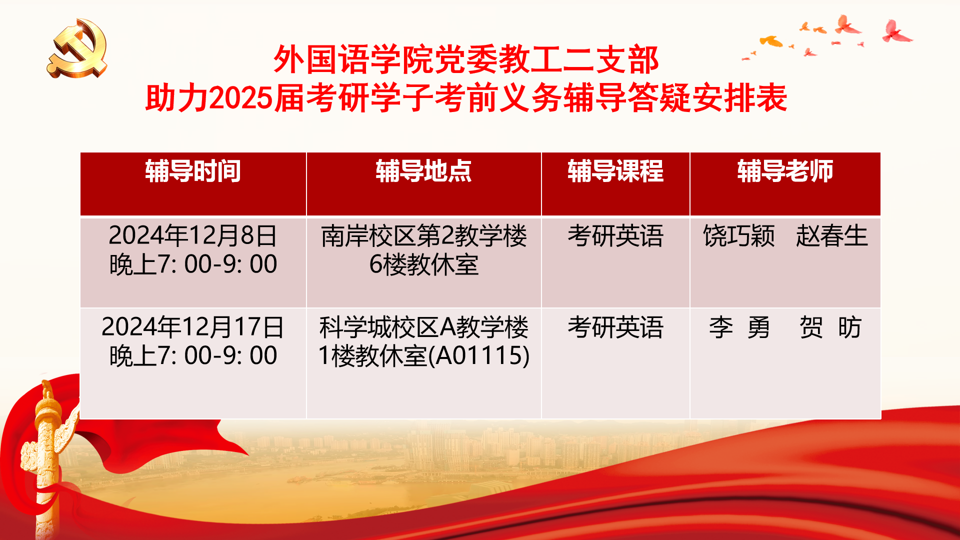 外国语学院党委教工二支部
助力2025届考研学子考前义务辅导答疑安排表

| 辅导时间 | 辅导地点 | 辅导课程 | 辅导老师 |
|---|---|---|---|
| 2024年12月8日 晚上7: 00-9: 00 | 南岸校区第2教学楼 6楼教休室 | 考研英语 | 饶巧颖　赵春生 |
| 2024年12月17日 晚上7: 00-9: 00 | 科学城校区A教学楼 1楼教休室(A01115) | 考研英语 | 李 勇　贺 昉 |